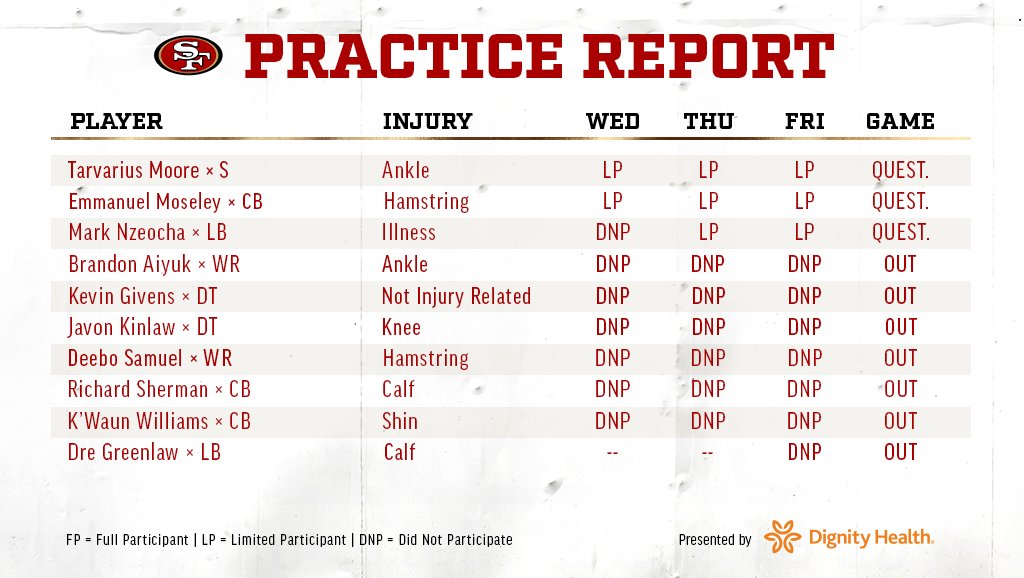 SF PRACTICE REPORT

| PLAYER | INJURY | WED | THU | FRI | GAME |
|---|---|---|---|---|---|
| Tarvarius Moore × S | Ankle | LP | LP | LP | QUEST. |
| Emmanuel Moseley × CB | Hamstring | LP | LP | LP | QUEST. |
| Mark Nzeocha × LB | Illness | DNP | LP | LP | QUEST. |
| Brandon Aiyuk × WR | Ankle | DNP | DNP | DNP | OUT |
| Kevin Givens × DT | Not Injury Related | DNP | DNP | DNP | OUT |
| Javon Kinlaw × DT | Knee | DNP | DNP | DNP | OUT |
| Deebo Samuel × WR | Hamstring | DNP | DNP | DNP | OUT |
| Richard Sherman × CB | Calf | DNP | DNP | DNP | OUT |
| K'Waun Williams × CB | Shin | DNP | DNP | DNP | OUT |
| Dre Greenlaw × LB | Calf | -- | -- | DNP | OUT |

FP = Full Participant | LP = Limited Participant | DNP = Did Not Participate

Presented by Dignity Health.